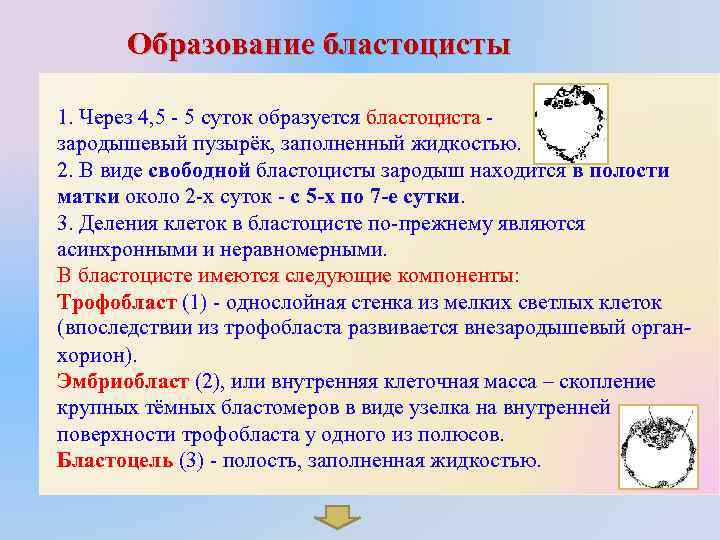 Образование бластоцисты

1. Через 4,5 - 5 суток образуется бластоциста - зародышевый пузырёк, заполненный жидкостью.
2. В виде свободной бластоцисты зародыш находится в полости матки около 2-х суток - с 5-х по 7-е сутки.
3. Деления клеток в бластоцисте по-прежнему являются асинхронными и неравномерными.
В бластоцисте имеются следующие компоненты:
Трофобласт (1) - однослойная стенка из мелких светлых клеток (впоследствии из трофобласта развивается внезародышевый орган-хорион).
Эмбриобласт (2), или внутренняя клеточная масса – скопление крупных тёмных бластомеров в виде узелка на внутренней поверхности трофобласта у одного из полюсов.
Бластоцель (3) - полость, заполненная жидкостью.